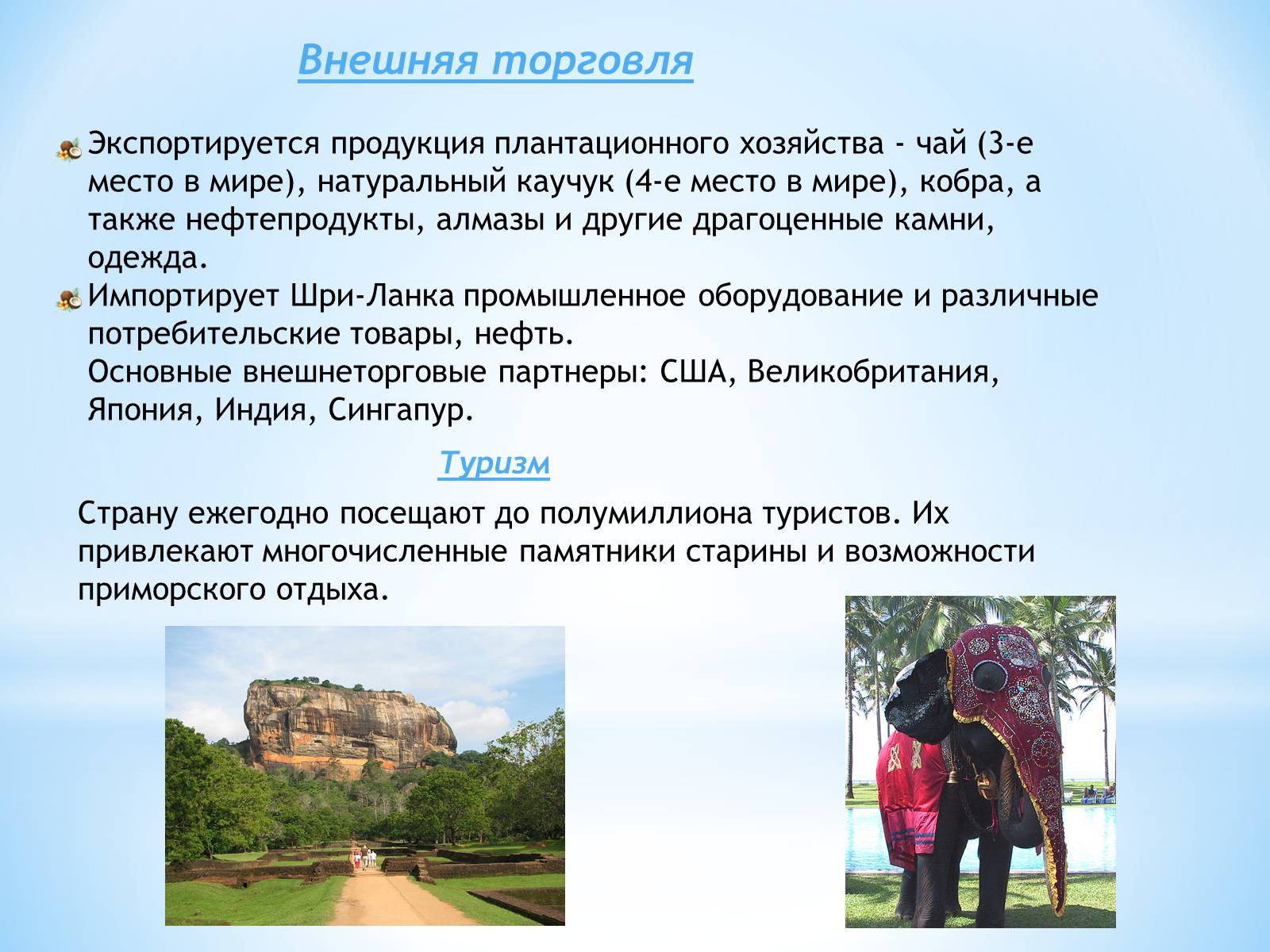 Внешняя торговля

Экспортируется продукция плантационного хозяйства - чай (3-е место в мире), натуральный каучук (4-е место в мире), кобра, а также нефтепродукты, алмазы и другие драгоценные камни, одежда.

Импортирует Шри-Ланка промышленное оборудование и различные потребительские товары, нефть.
Основные внешнеторговые партнеры: США, Великобритания, Япония, Индия, Сингапур.

Туризм

Страну ежегодно посещают до полумиллиона туристов. Их привлекают многочисленные памятники старины и возможности приморского отдыха.